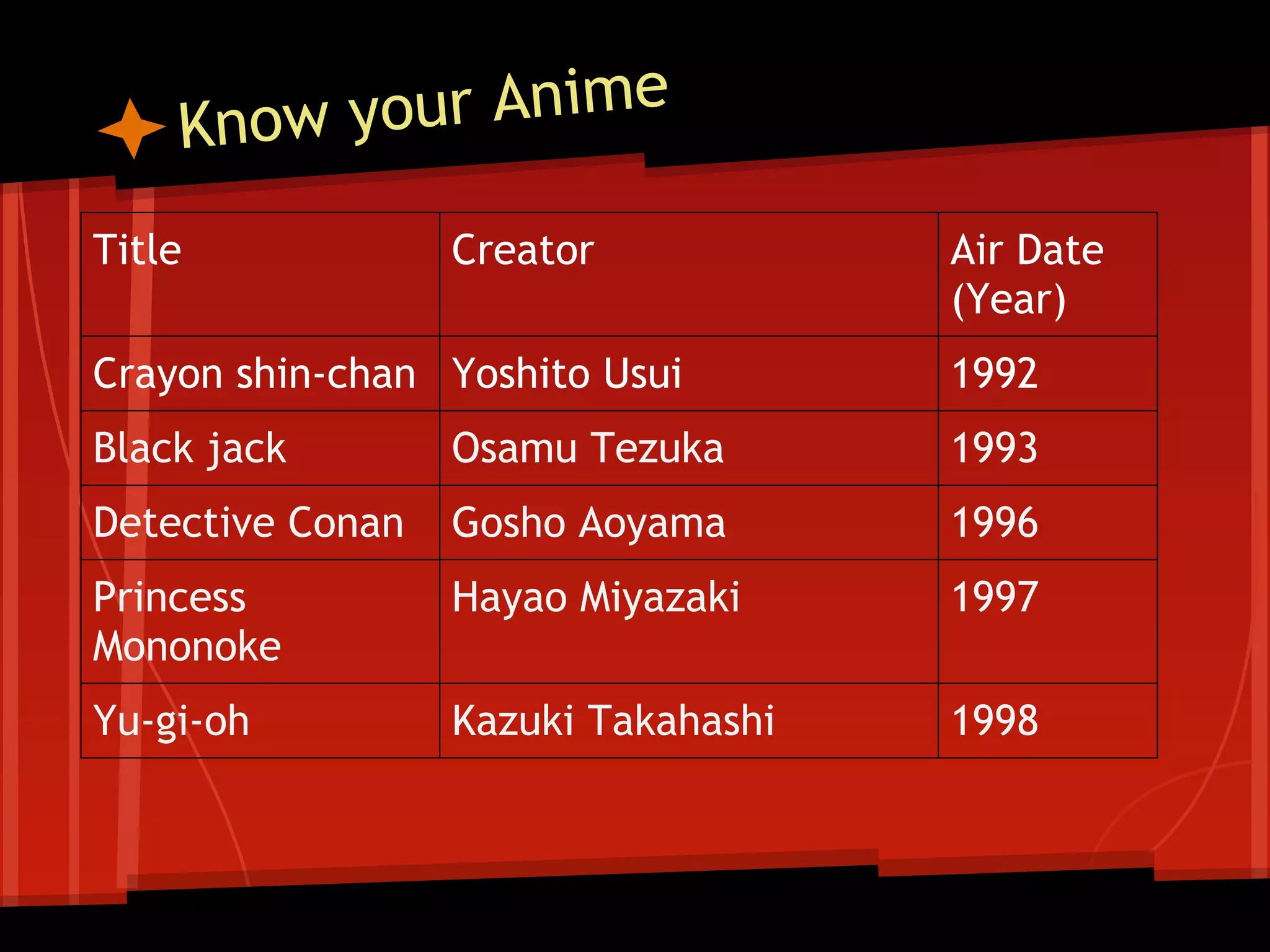 Know your Anime

| Title | Creator | Air Date (Year) |
|---|---|---|
| Crayon shin-chan | Yoshito Usui | 1992 |
| Black jack | Osamu Tezuka | 1993 |
| Detective Conan | Gosho Aoyama | 1996 |
| Princess Mononoke | Hayao Miyazaki | 1997 |
| Yu-gi-oh | Kazuki Takahashi | 1998 |